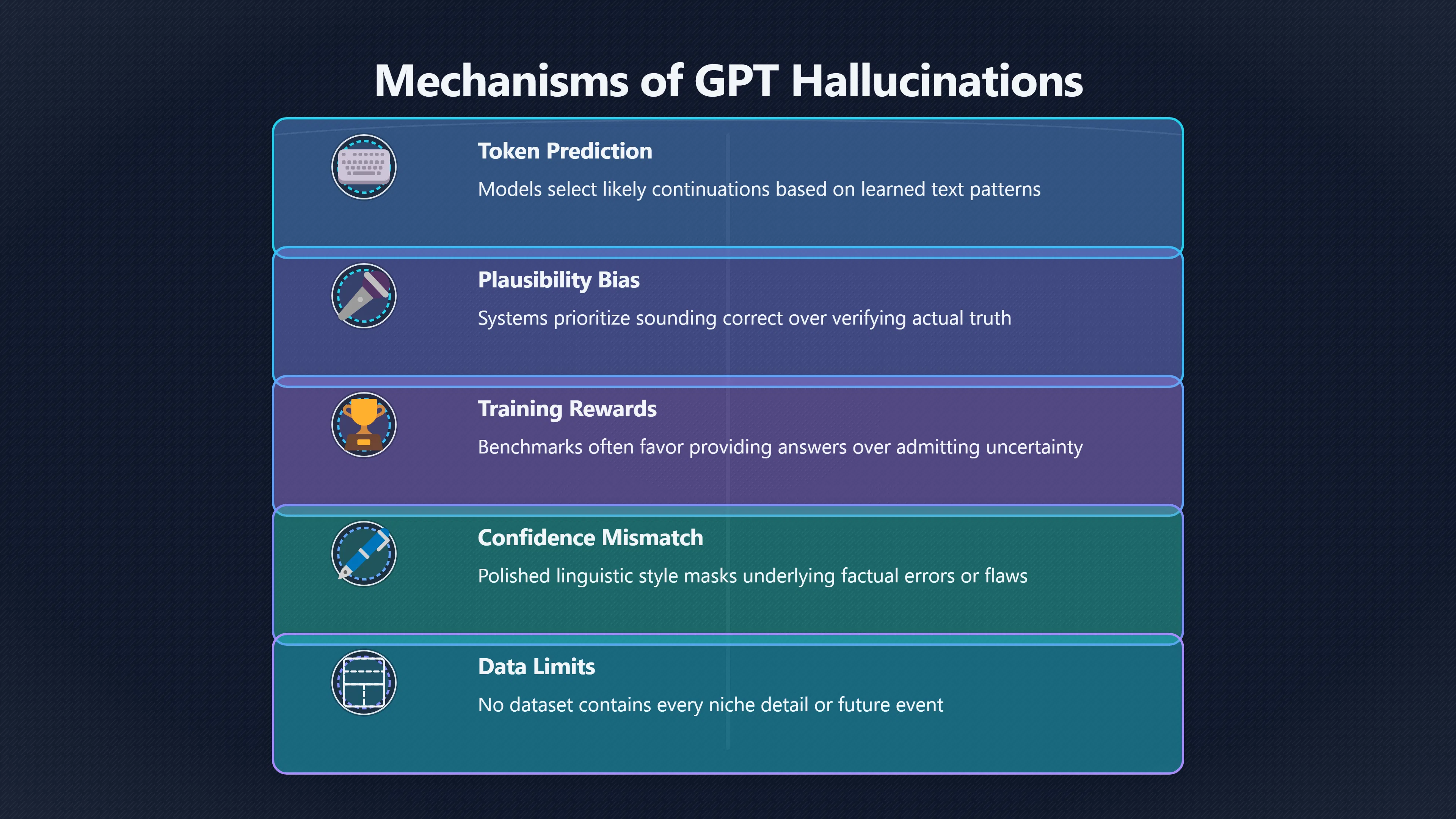 Mechanisms of GPT Hallucinations

Token Prediction

Models select likely continuations based on learned text patterns

Plausibility Bias

Systems prioritize sounding correct over verifying actual truth

Training Rewards

Benchmarks often favor providing answers over admitting uncertainty

Confidence Mismatch

Polished linguistic style masks underlying factual errors or flaws

Data Limits

No dataset contains every niche detail or future event